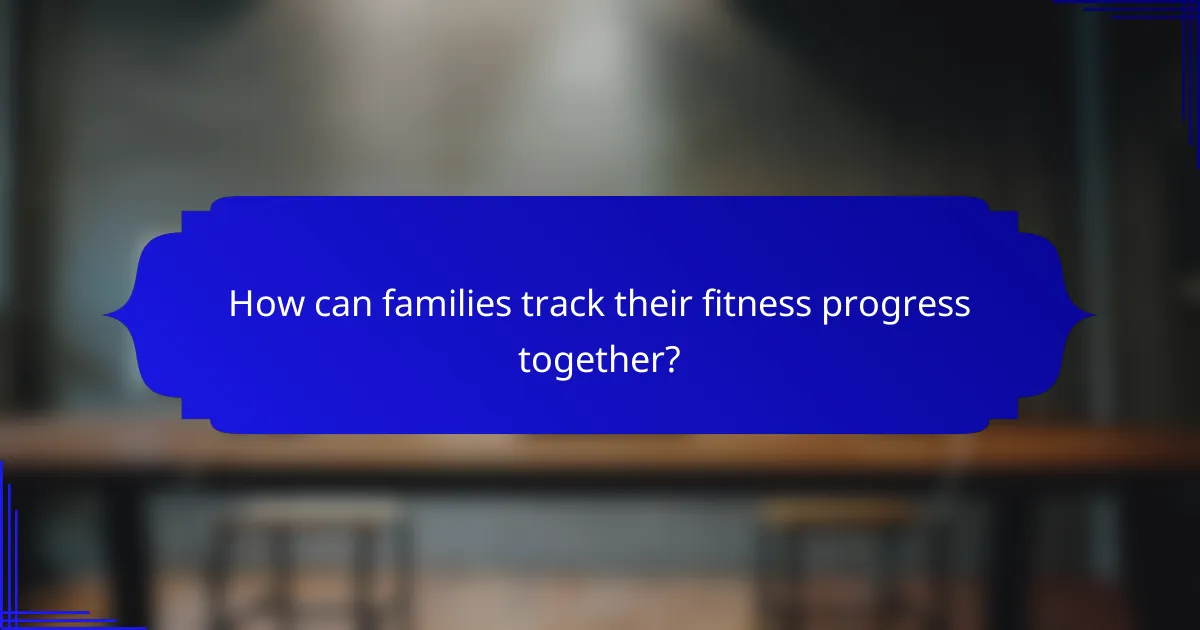 How can families track their fitness progress together?